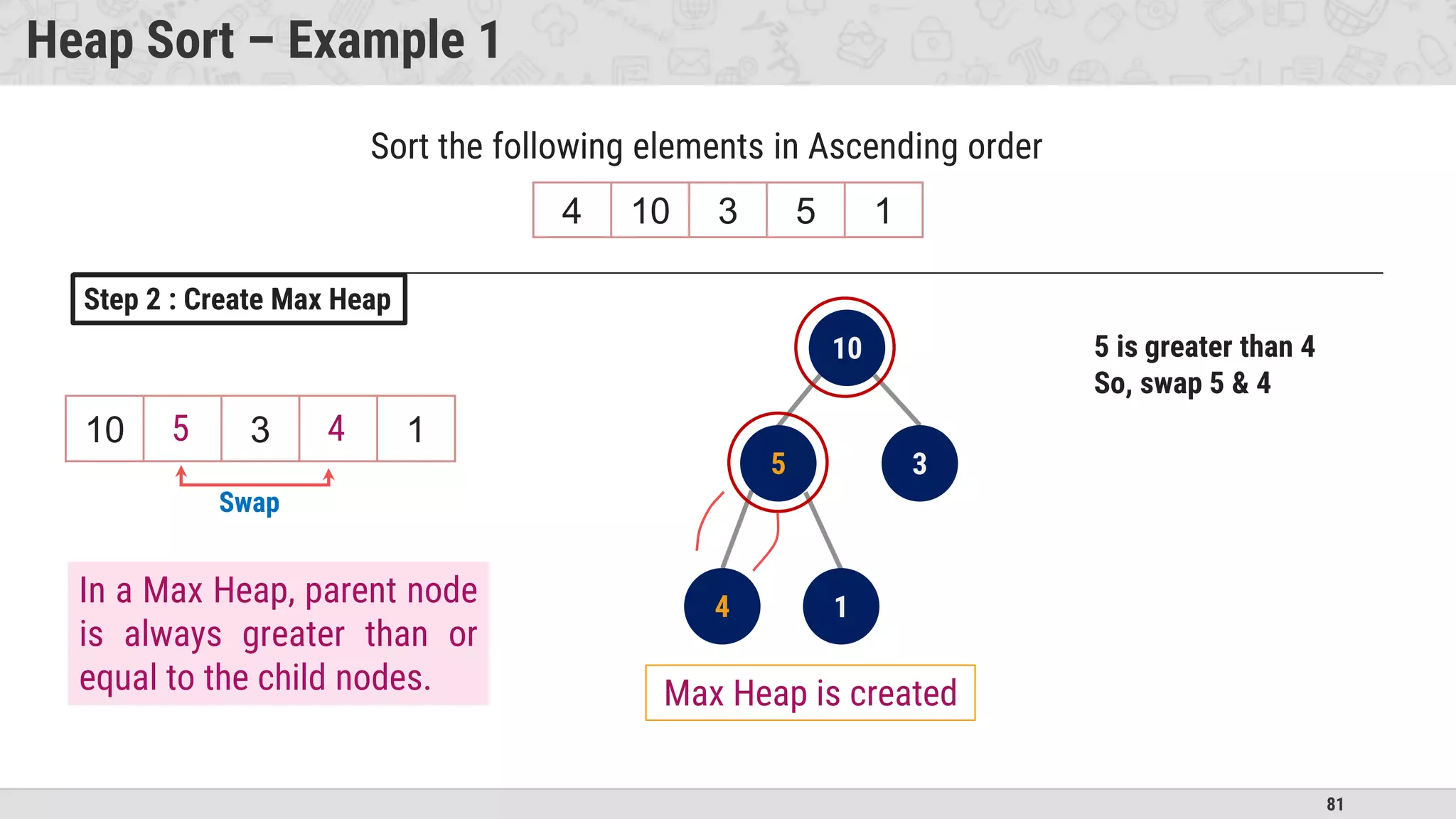 Heap Sort – Example 1

Sort the following elements in Ascending order

| 4 | 10 | 3 | 5 | 1 |
|---|---|---|---|---|

Step 2 : Create Max Heap

| 10 | 5 | 3 | 4 | 1 |
|---|---|---|---|---|

Swap

In a Max Heap, parent node is always greater than or equal to the child nodes.

10
5
3
4
1

Max Heap is created

5 is greater than 4
So, swap 5 & 4

81